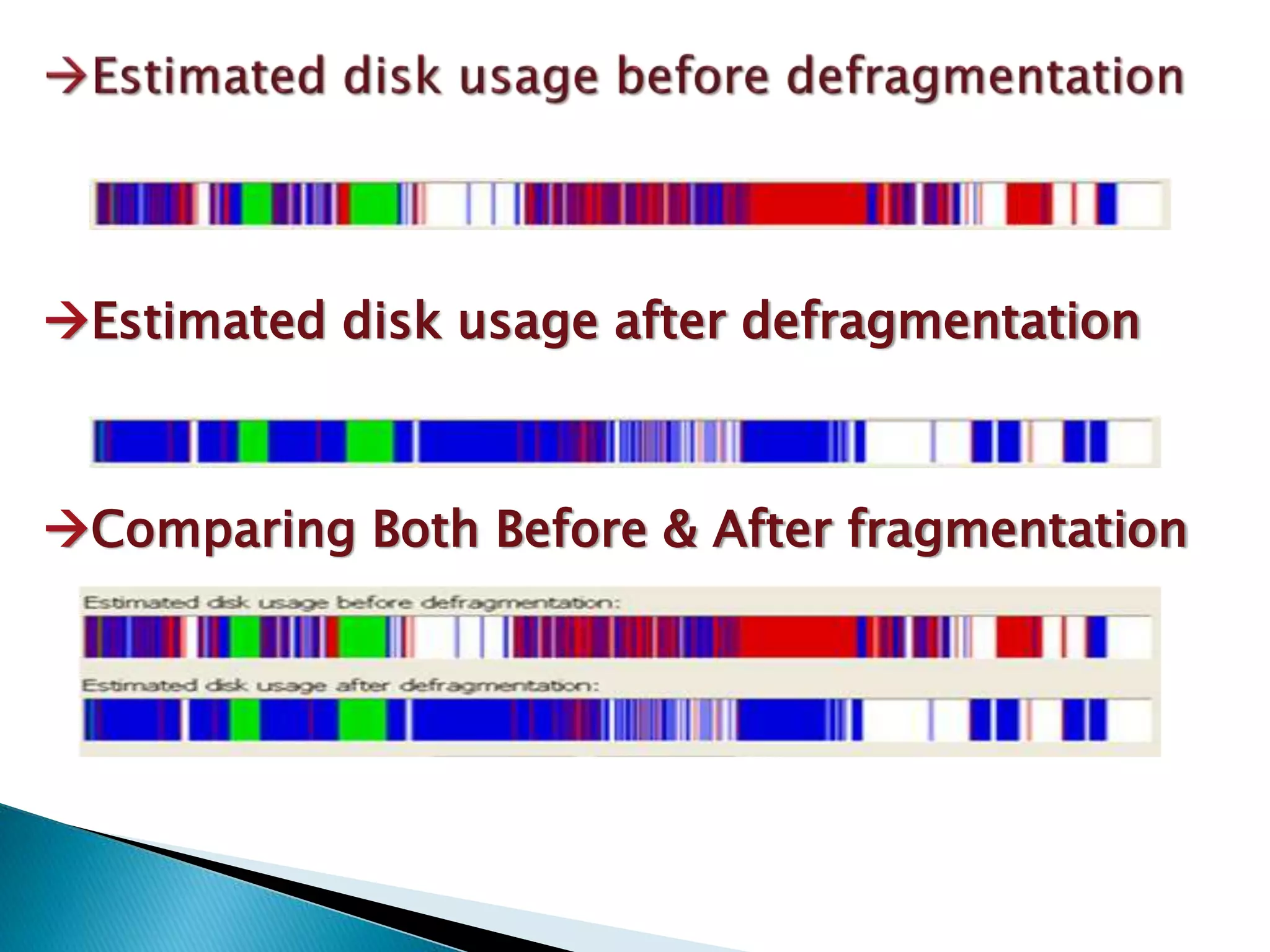 →Estimated disk usage before defragmentation

→Estimated disk usage after defragmentation

→Comparing Both Before & After fragmentation

Estimated disk usage before defragmentation:

Estimated disk usage after defragmentation: